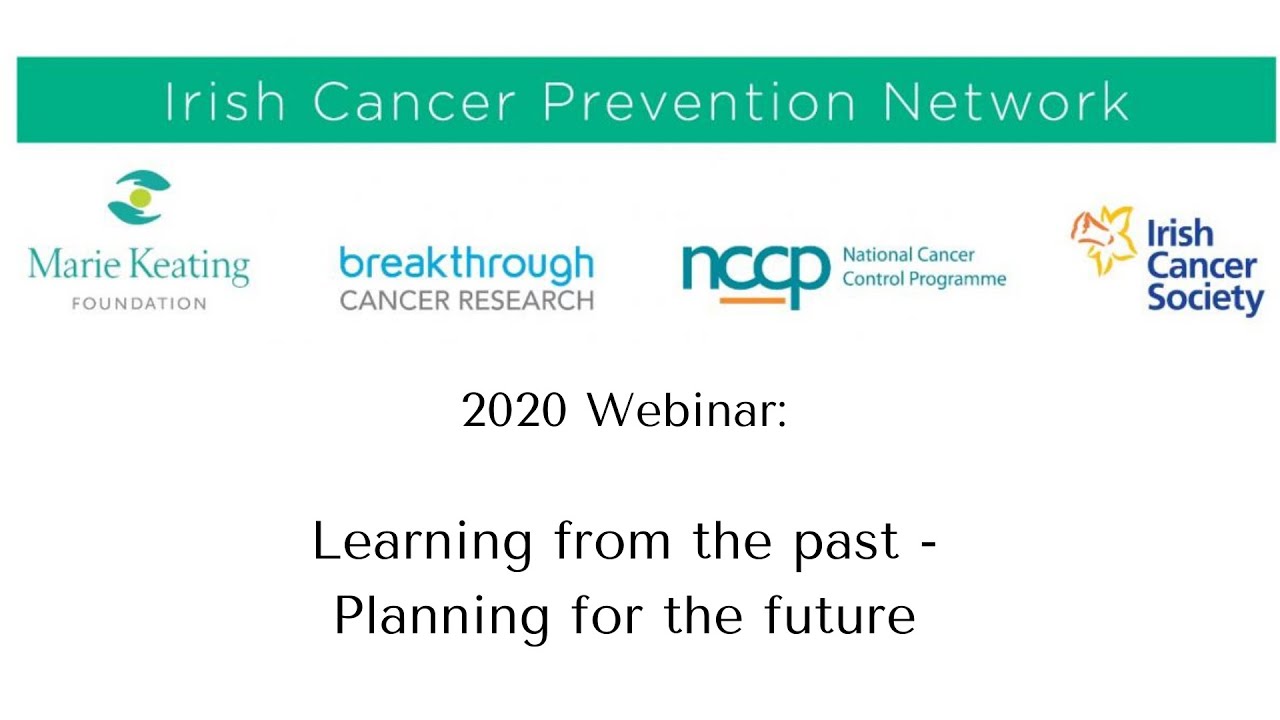 Irish Cancer Prevention Network

Marie Keating
FOUNDATION

breakthrough
CANCER RESEARCH

nccp National Cancer Control Programme

Irish Cancer Society

2020 Webinar:

Learning from the past - Planning for the future